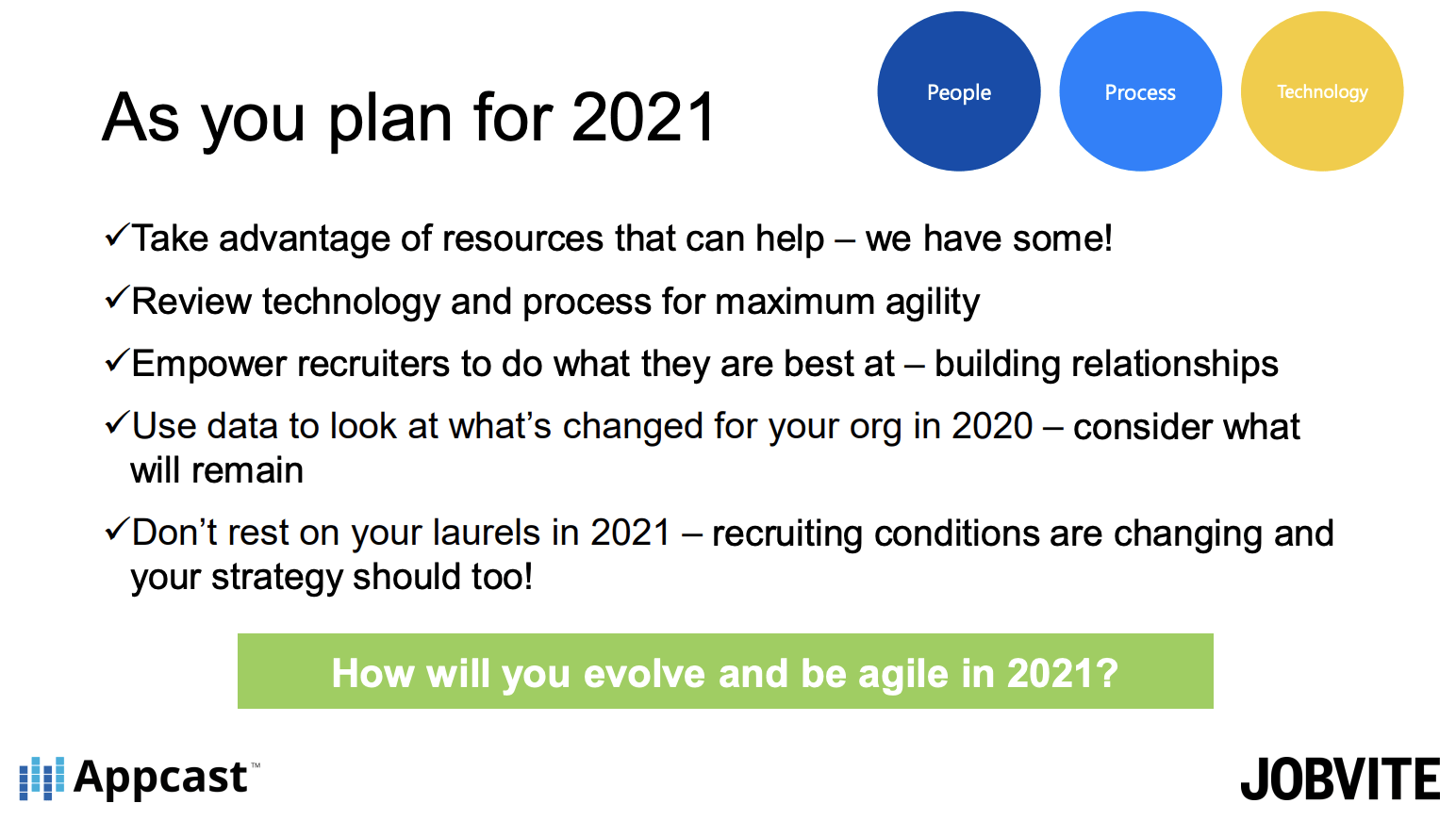 As you plan for 2021

People

Process

Technology

✓Take advantage of resources that can help – we have some!

✓Review technology and process for maximum agility

✓Empower recruiters to do what they are best at – building relationships

✓Use data to look at what's changed for your org in 2020 – consider what will remain

✓Don't rest on your laurels in 2021 – recruiting conditions are changing and your strategy should too!

How will you evolve and be agile in 2021?

Appcast™

JOBVITE